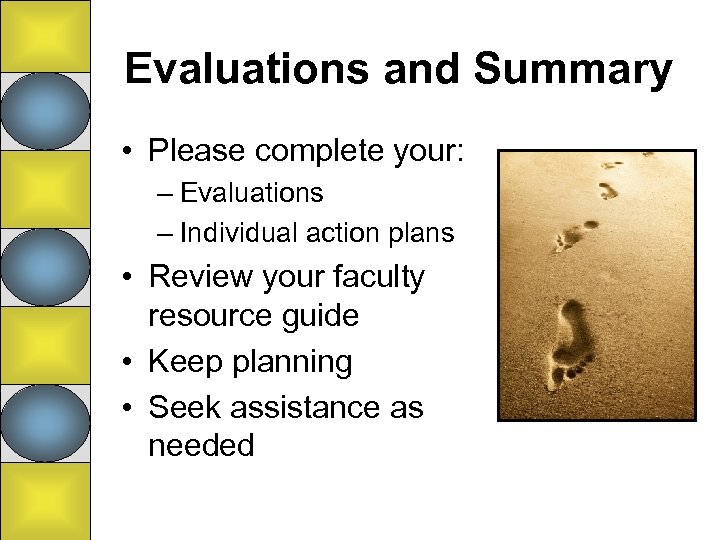 Evaluations and Summary

• Please complete your:
  – Evaluations
  – Individual action plans
• Review your faculty resource guide
• Keep planning
• Seek assistance as needed